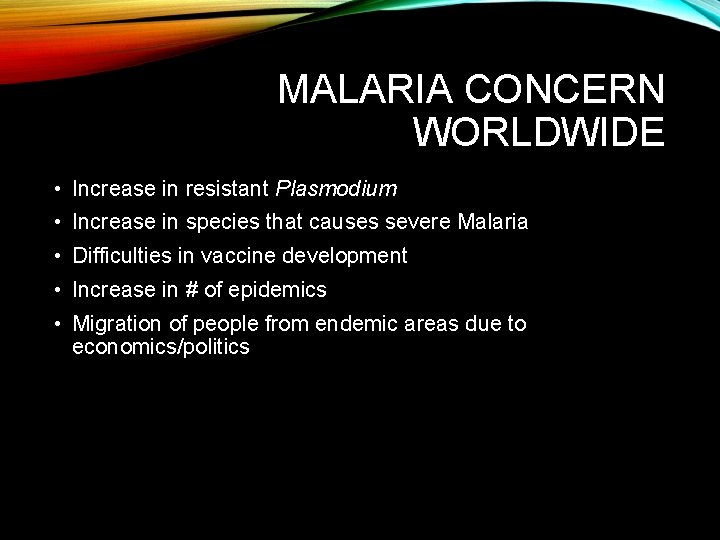 MALARIA CONCERN WORLDWIDE

• Increase in resistant Plasmodium
• Increase in species that causes severe Malaria
• Difficulties in vaccine development
• Increase in # of epidemics
• Migration of people from endemic areas due to economics/politics